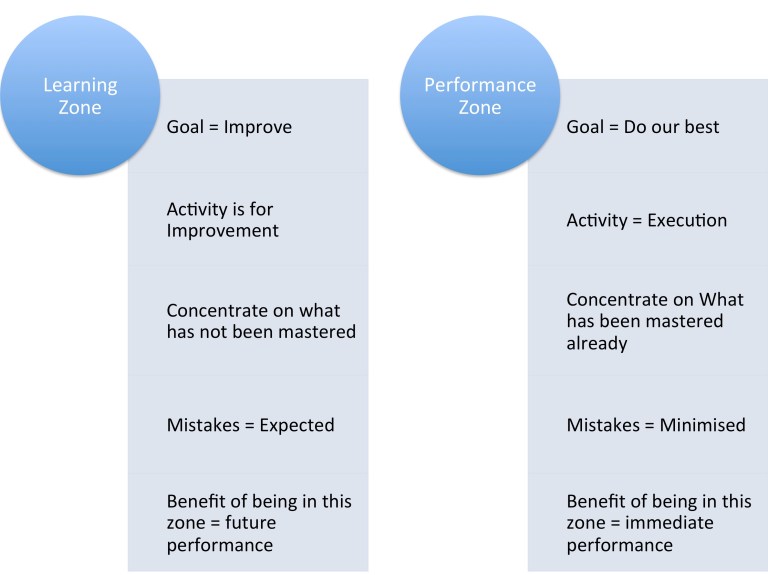 Learning Zone

Goal = Improve

Activity is for Improvement

Concentrate on what has not been mastered

Mistakes = Expected

Benefit of being in this zone = future performance

Performance Zone

Goal = Do our best

Activity = Execution

Concentrate on What has been mastered already

Mistakes = Minimised

Benefit of being in this zone = immediate performance